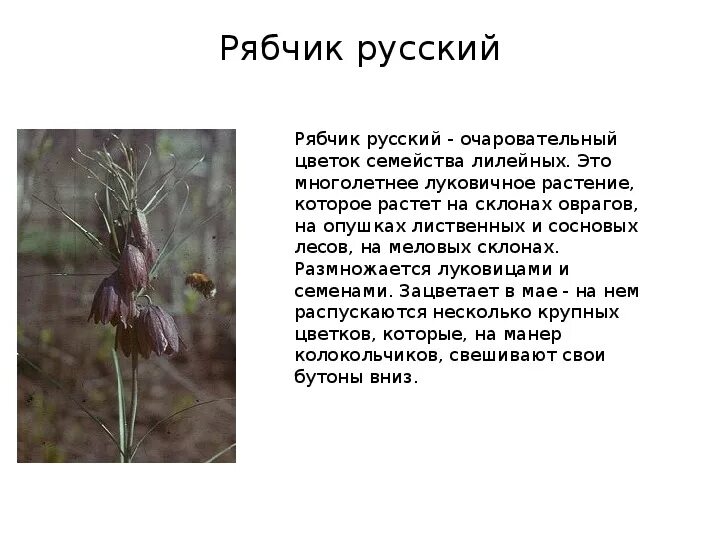 Рябчик русский

Рябчик русский - очаровательный цветок семейства лилейных. Это многолетнее луковичное растение, которое растет на склонах оврагов, на опушках лиственных и сосновых лесов, на меловых склонах. Размножается луковицами и семенами. Зацветает в мае - на нем распускаются несколько крупных цветков, которые, на манер колокольчиков, свешивают свои бутоны вниз.